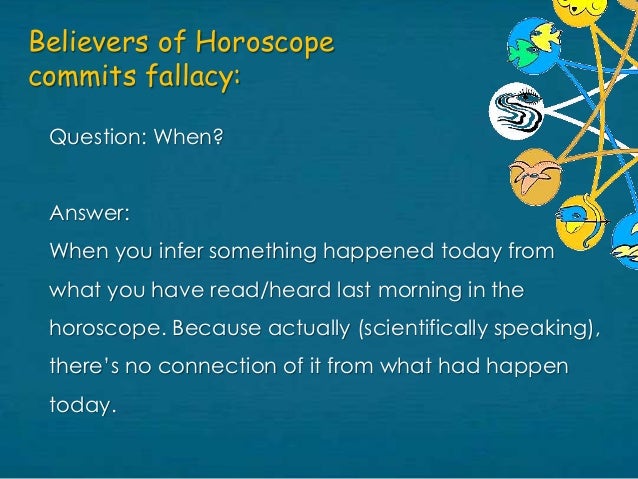 Believers of Horoscope commits fallacy:

Question: When?

Answer:
When you infer something happened today from what you have read/heard last morning in the horoscope. Because actually (scientifically speaking), there's no connection of it from what had happen today.